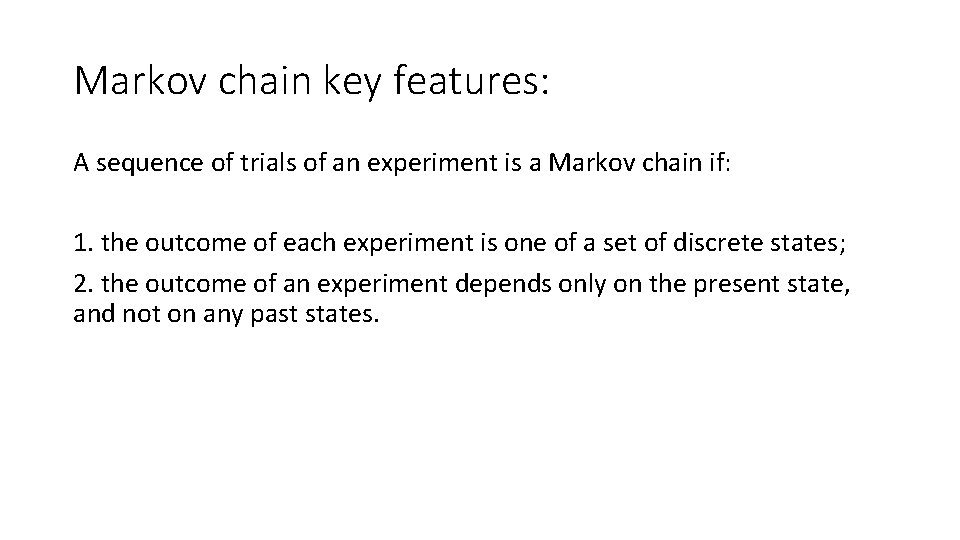 Markov chain key features:

A sequence of trials of an experiment is a Markov chain if:

1. the outcome of each experiment is one of a set of discrete states;

2. the outcome of an experiment depends only on the present state, and not on any past states.